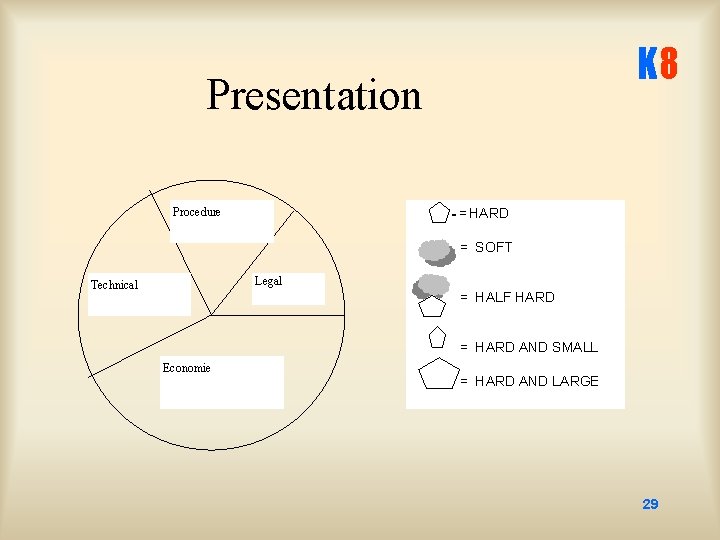 K8

Presentation

Procedure

Technical

Legal

Economie

= HARD

= SOFT

= HALF HARD

= HARD AND SMALL

= HARD AND LARGE

29